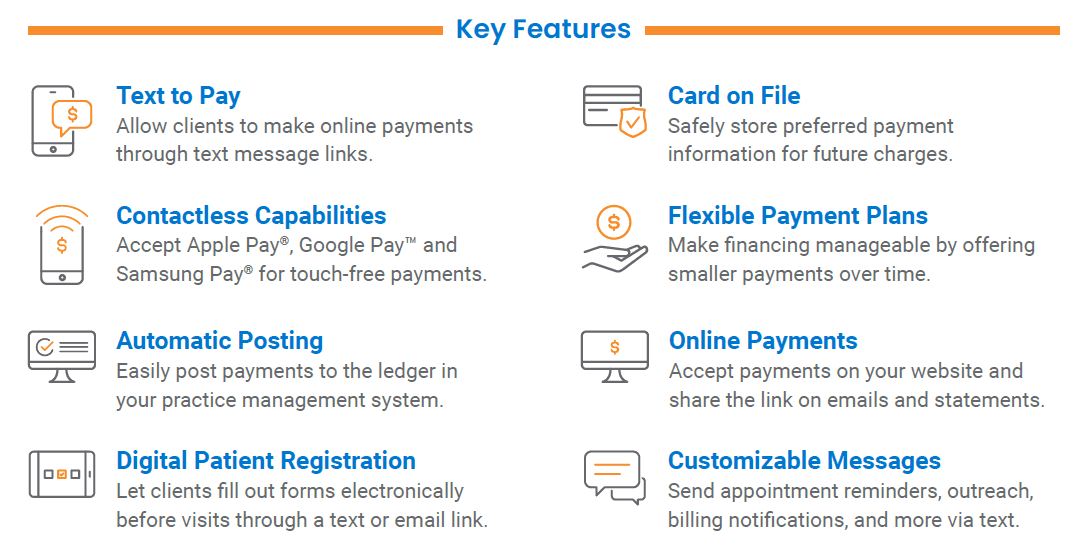 Key Features

Text to Pay
Allow clients to make online payments through text message links.

Contactless Capabilities
Accept Apple Pay®, Google Pay™ and Samsung Pay® for touch-free payments.

Automatic Posting
Easily post payments to the ledger in your practice management system.

Digital Patient Registration
Let clients fill out forms electronically before visits through a text or email link.

Card on File
Safely store preferred payment information for future charges.

Flexible Payment Plans
Make financing manageable by offering smaller payments over time.

Online Payments
Accept payments on your website and share the link on emails and statements.

Customizable Messages
Send appointment reminders, outreach, billing notifications, and more via text.